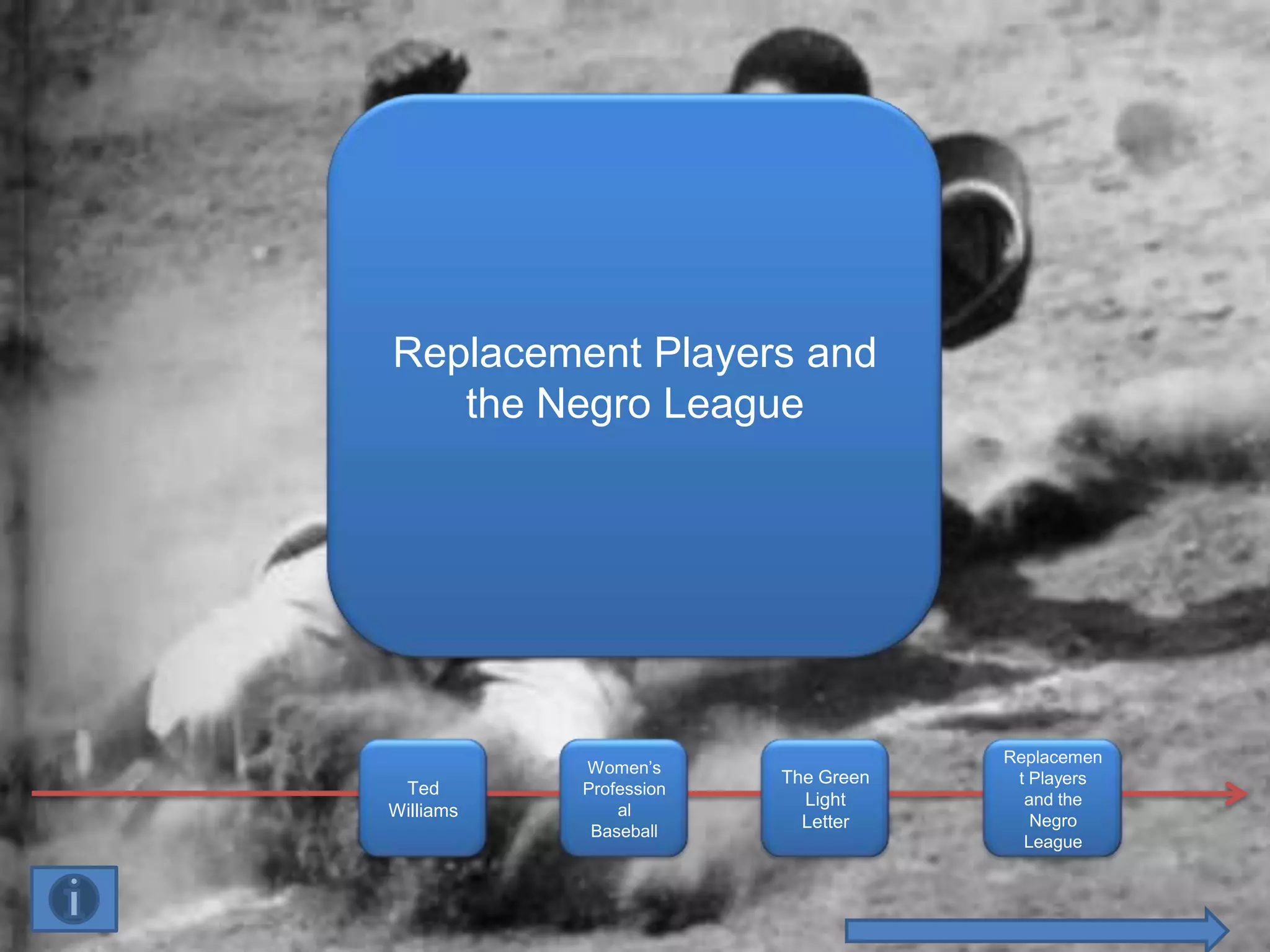 Replacement Players and the Negro League

Ted Williams

Women's Professional Baseball

The Green Light Letter

Replacement Players and the Negro League

i